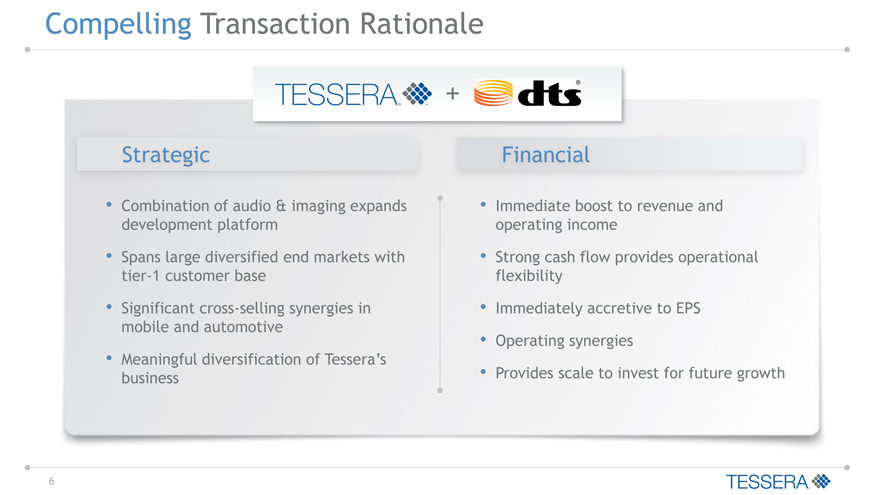 Compelling Transaction Rationale

TESSERA + dts

Strategic

• Combination of audio & imaging expands development platform

• Spans large diversified end markets with tier-1 customer base

• Significant cross-selling synergies in mobile and automotive

• Meaningful diversification of Tessera's business

Financial

• Immediate boost to revenue and operating income

• Strong cash flow provides operational flexibility

• Immediately accretive to EPS

• Operating synergies

• Provides scale to invest for future growth

6

TESSERA